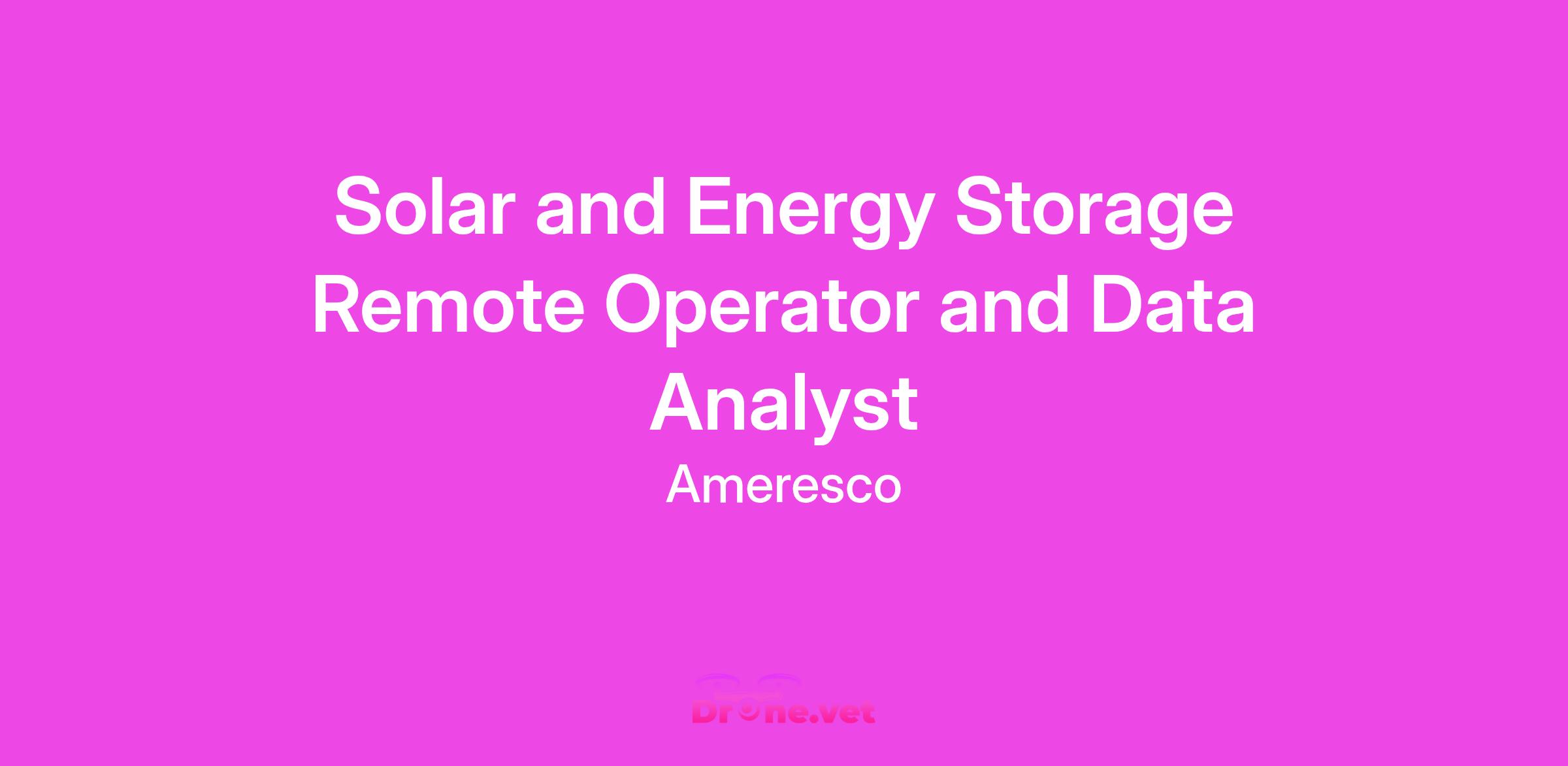 Solar and Energy Storage Remote Operator and Data Analyst

Ameresco

Drone.vet